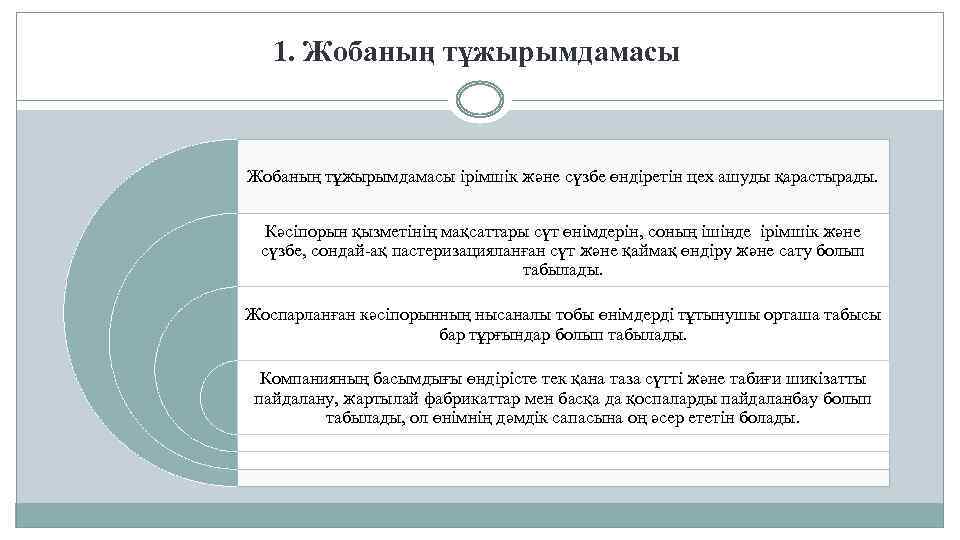 1. Жобаның тұжырымдамасы

Жобаның тұжырымдамасы ірімшік және сүзбе өндіретін цех ашуды қарастырады.

Кәсіпорын қызметінің мақсаттары сүт өнімдерін, соның ішінде ірімшік және сүзбе, сондай-ақ пастеризацияланған сүт және қаймақ өндіру және сату болып табылады.

Жоспарланған кәсіпорынның нысаналы тобы өнімдерді тұтынушы орташа табысы бар тұрғындар болып табылады.

Компанияның басымдығы өндірісте тек қана таза сүтті және табиғи шикізатты пайдалану, жартылай фабрикаттар мен басқа да қоспаларды пайдаланбау болып табылады, ол өнімнің дәмдік сапасына оң әсер ететін болады.